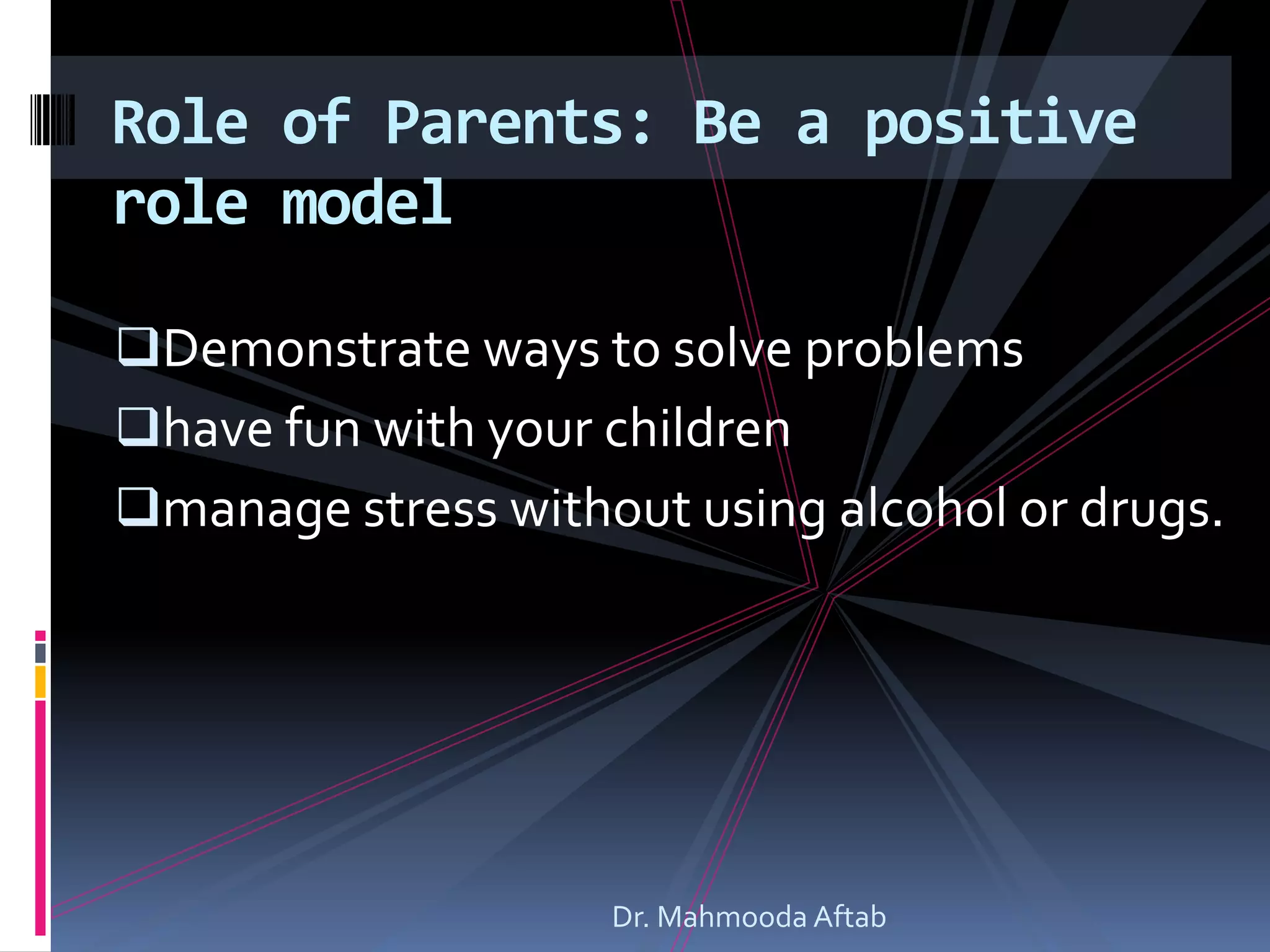 Role of Parents: Be a positive role model

❑Demonstrate ways to solve problems
❑have fun with your children
❑manage stress without using alcohol or drugs.

Dr. Mahmooda Aftab